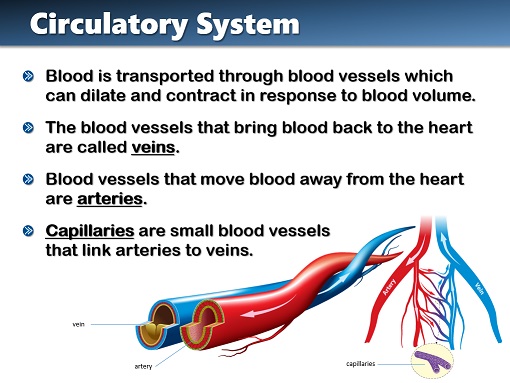 Circulatory System

Blood is transported through blood vessels which can dilate and contract in response to blood volume.

The blood vessels that bring blood back to the heart are called veins.

Blood vessels that move blood away from the heart are arteries.

Capillaries are small blood vessels that link arteries to veins.

vein

artery

Artery

Vein

capillaries